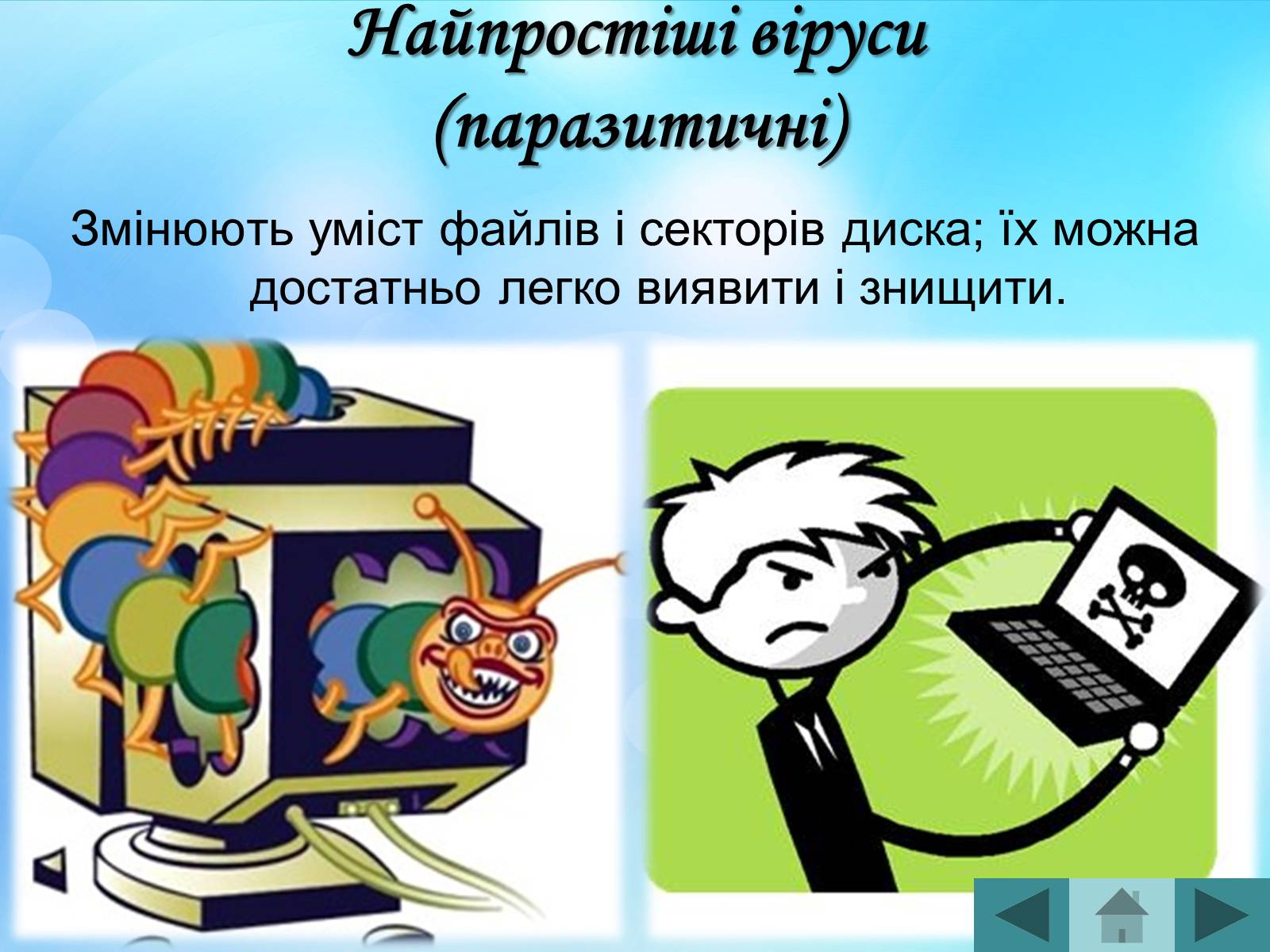 Найпростіші віруси (паразитичні)

Змінюють уміст файлів і секторів диска; їх можна достатньо легко виявити і знищити.